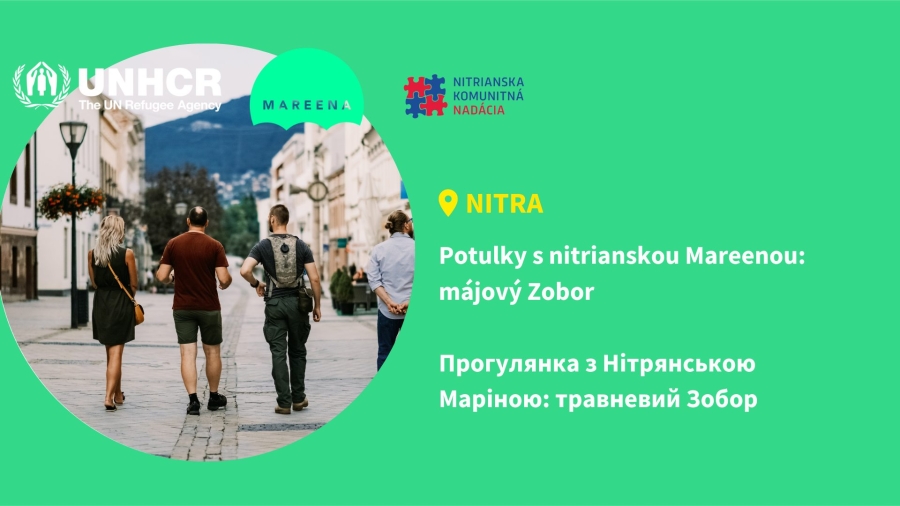 UNHCR
The UN Refugee Agency

MAREENA

NITRIANSKA
KOMUNITNÁ
NADÁCIA

NITRA

Potulky s nitrianskou Mareenou: májový Zobor

Прогулянка з Нітрянською Маріною: травневий Зобор